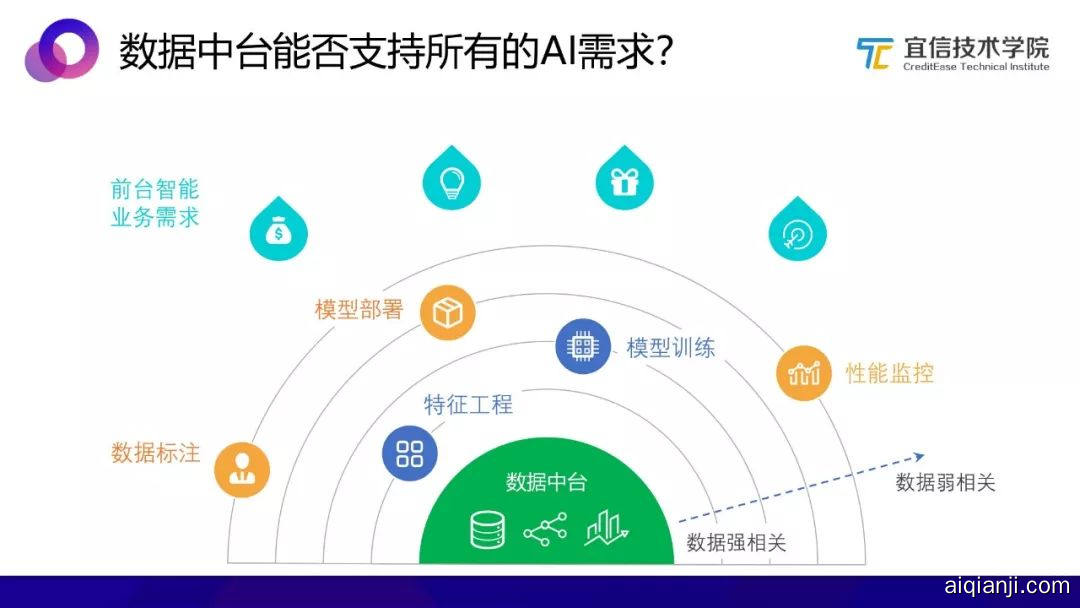 数据中台能否支持所有的AI需求？

宜信技术学院
CreditEase Technical Institute

前台智能
业务需求

模型部署

模型训练

性能监控

特征工程

数据标注

数据中台

数据弱相关

数据强相关

aiqianji.com